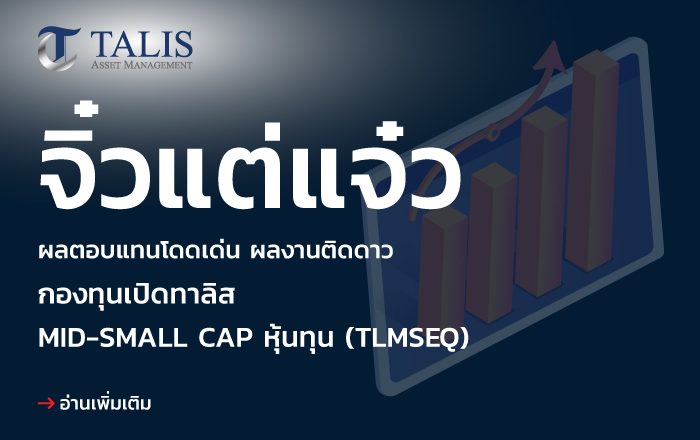 TALIS
ASSET MANAGEMENT

จิ๋วแต่แจ๋ว

ผลตอบแทนโดดเด่น ผลงานติดดาว

กองทุนเปิดทาลิส

MID-SMALL CAP หุ้นทุน (TLMSEQ)

→ อ่านเพิ่มเติม